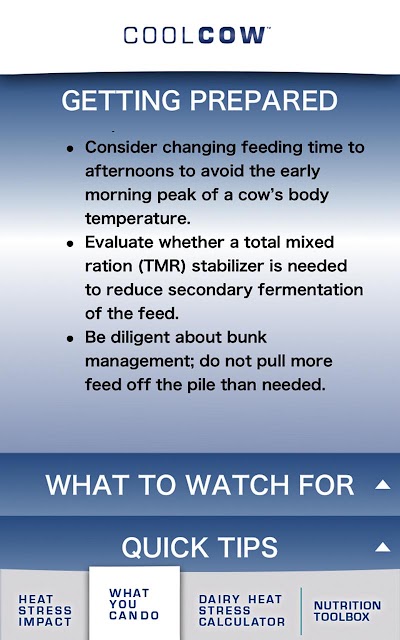 COOLCOW™

GETTING PREPARED

• Consider changing feeding time to afternoons to avoid the early morning peak of a cow's body temperature.
• Evaluate whether a total mixed ration (TMR) stabilizer is needed to reduce secondary fermentation of the feed.
• Be diligent about bunk management; do not pull more feed off the pile than needed.

WHAT TO WATCH FOR

QUICK TIPS

HEAT STRESS IMPACT

WHAT YOU CAN DO

DAIRY HEAT STRESS CALCULATOR

NUTRITION TOOLBOX